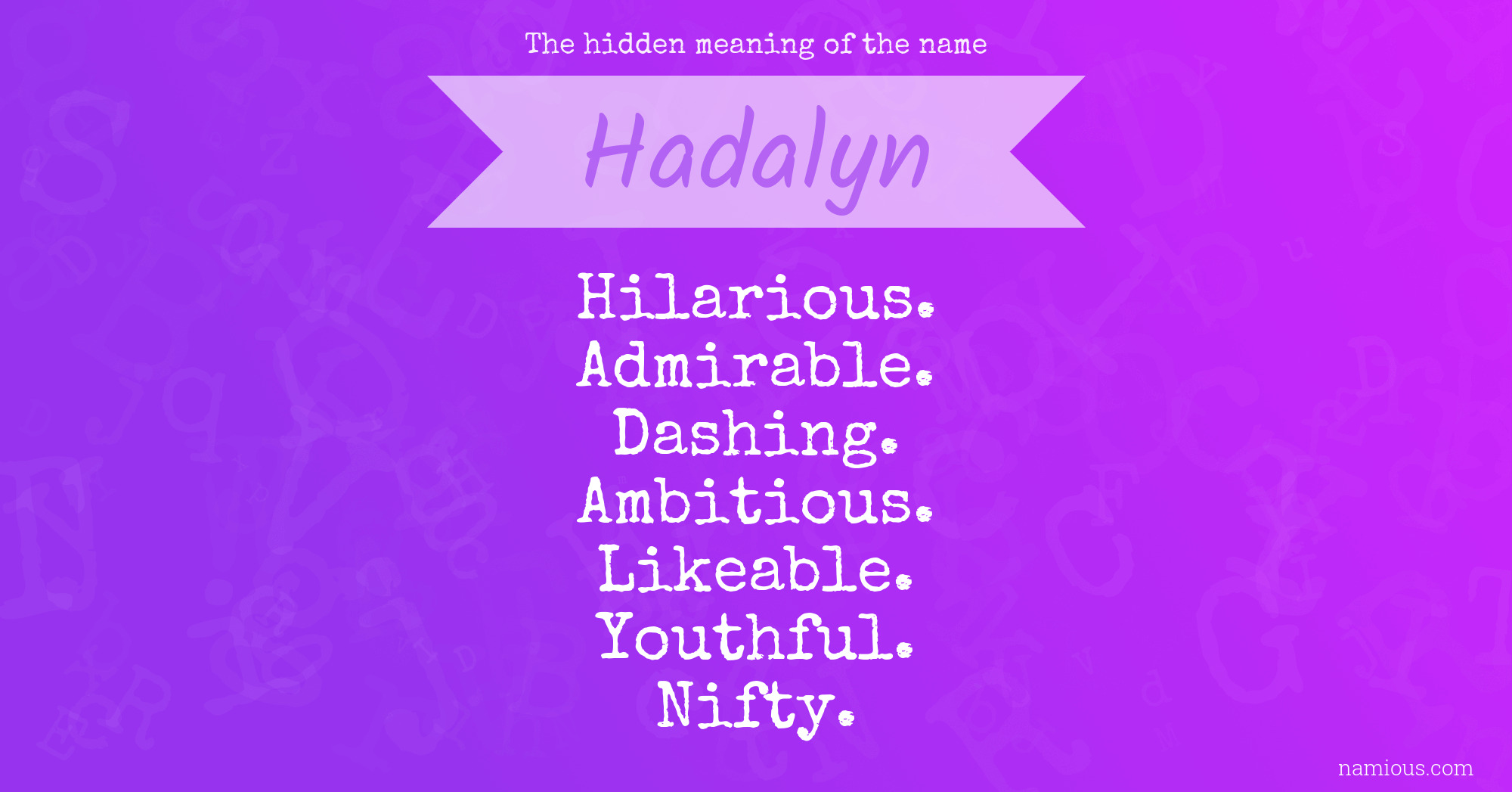 The hidden meaning of the name

Hadalyn

Hilarious.
Admirable.
Dashing.
Ambitious.
Likeable.
Youthful.
Nifty.

namious.com